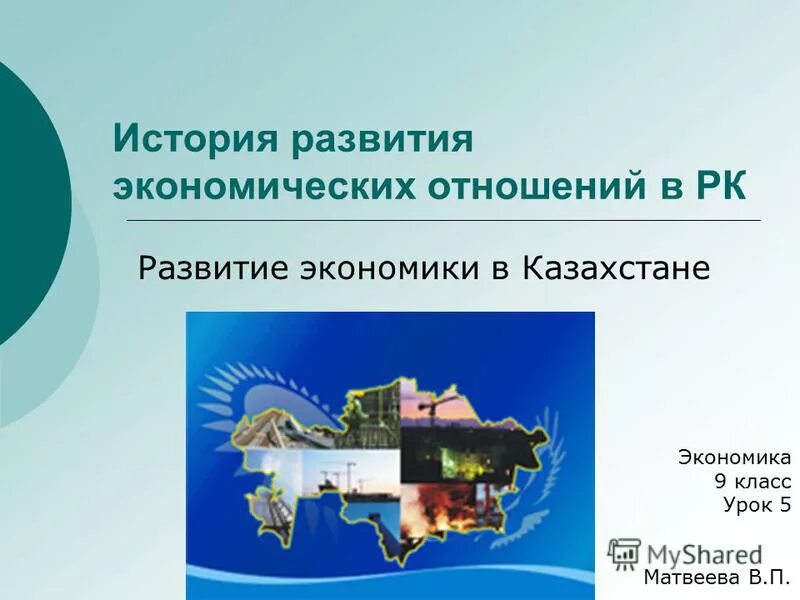 История развития экономических отношений в РК

Развитие экономики в Казахстане

Экономика
9 класс
Урок 5

MyShared

Матвеева В.П.